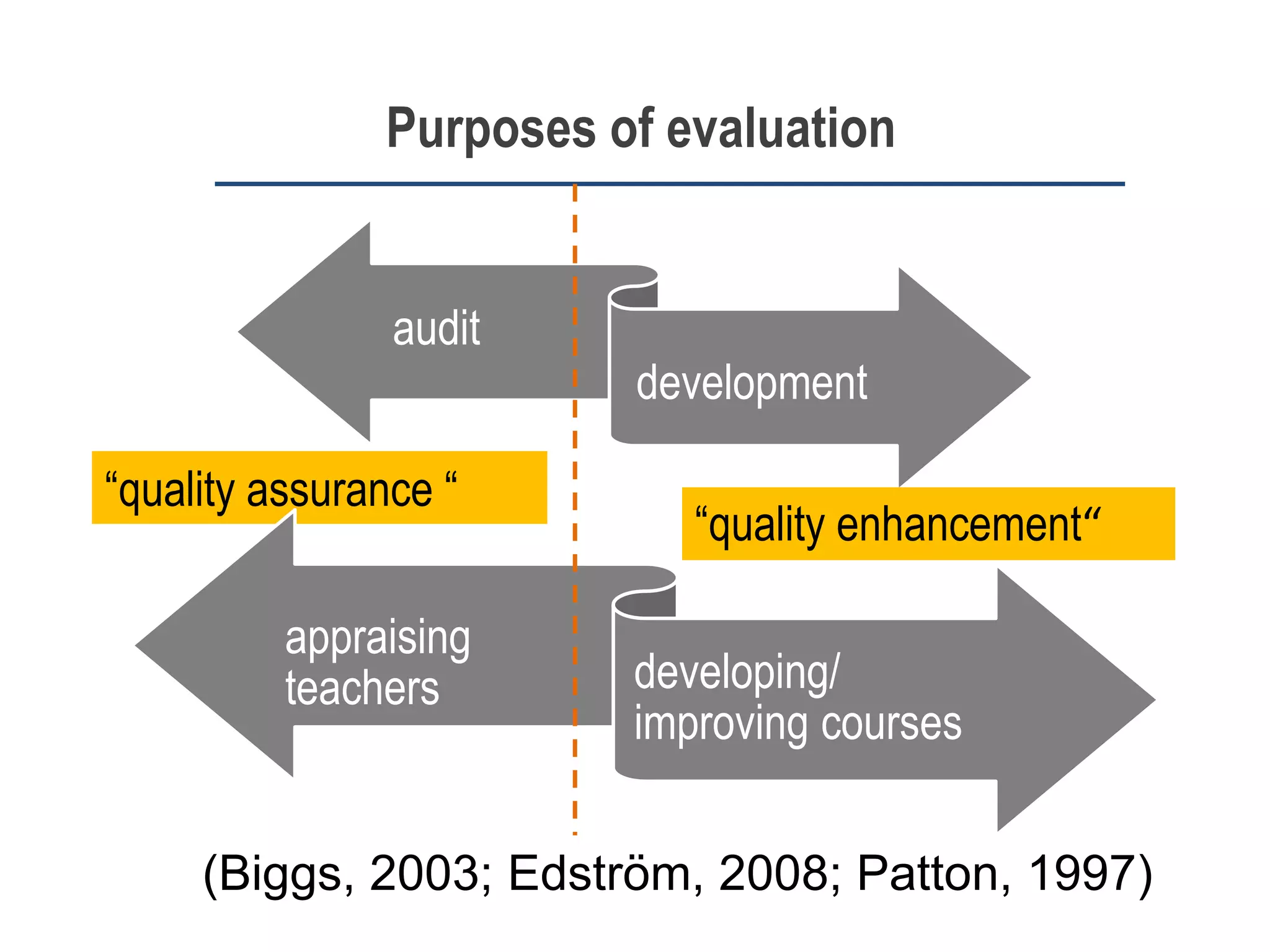 Purposes of evaluation

audit

development

“quality assurance “

“quality enhancement“

appraising teachers

developing/ improving courses

(Biggs, 2003; Edström, 2008; Patton, 1997)